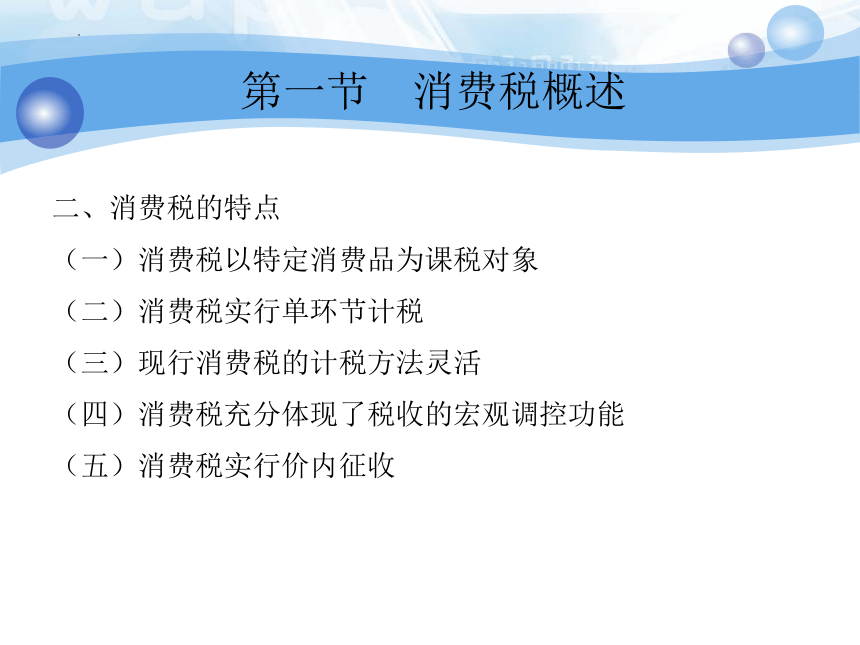 第一节　消费税概述

二、消费税的特点

（一）消费税以特定消费品为课税对象

（二）消费税实行单环节计税

（三）现行消费税的计税方法灵活

（四）消费税充分体现了税收的宏观调控功能

（五）消费税实行价内征收